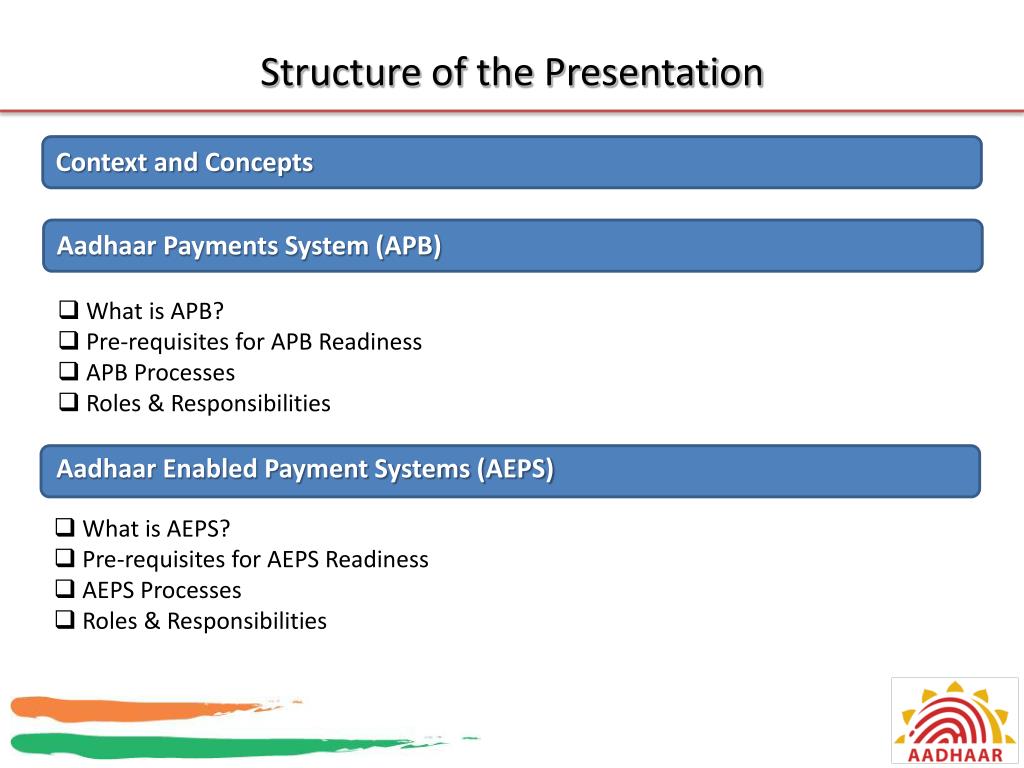 Structure of the Presentation

Context and Concepts

Aadhaar Payments System (APB)

❑ What is APB?
❑ Pre-requisites for APB Readiness
❑ APB Processes
❑ Roles & Responsibilities

Aadhaar Enabled Payment Systems (AEPS)

❑ What is AEPS?
❑ Pre-requisites for AEPS Readiness
❑ AEPS Processes
❑ Roles & Responsibilities

AADHAAR